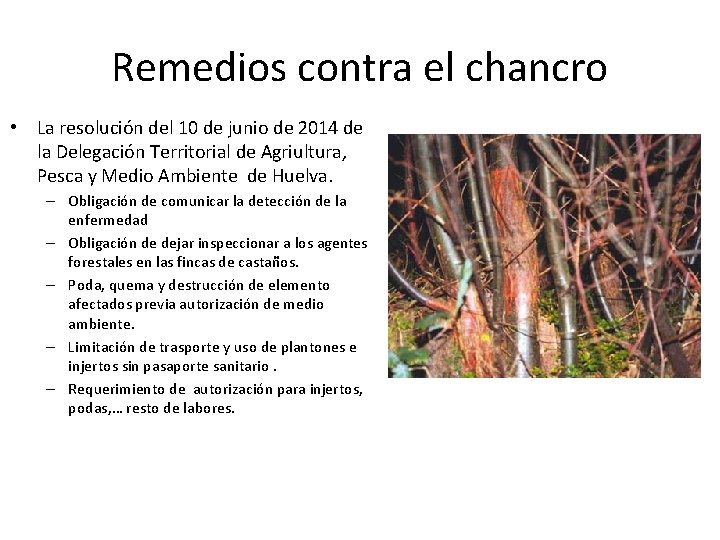 Remedios contra el chancro

• La resolución del 10 de junio de 2014 de la Delegación Territorial de Agriultura, Pesca y Medio Ambiente de Huelva.
  – Obligación de comunicar la detección de la enfermedad
  – Obligación de dejar inspeccionar a los agentes forestales en las fincas de castaños.
  – Poda, quema y destrucción de elemento afectados previa autorización de medio ambiente.
  – Limitación de trasporte y uso de plantones e injertos sin pasaporte sanitario .
  – Requerimiento de autorización para injertos, podas,… resto de labores.